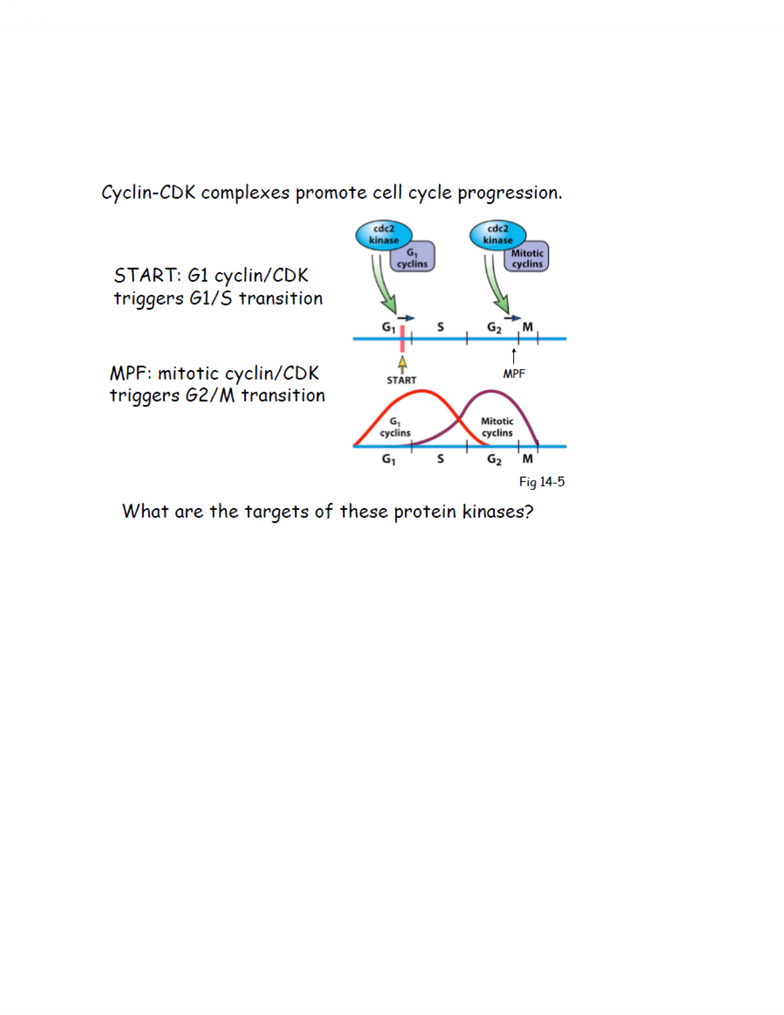 Cyclin-CDK complexes promote cell cycle progression.

START: G1 cyclin/CDK triggers G1/S transition

MPF: mitotic cyclin/CDK triggers G2/M transition

cdc2 kinase

$G_1$ cyclins

cdc2 kinase

Mitotic cyclins

$G_1$ S $G_2$ M

START

MPF

$G_1$ cyclins

Mitotic cyclins

$G_1$ S $G_2$ M

Fig 14-5

What are the targets of these protein kinases?